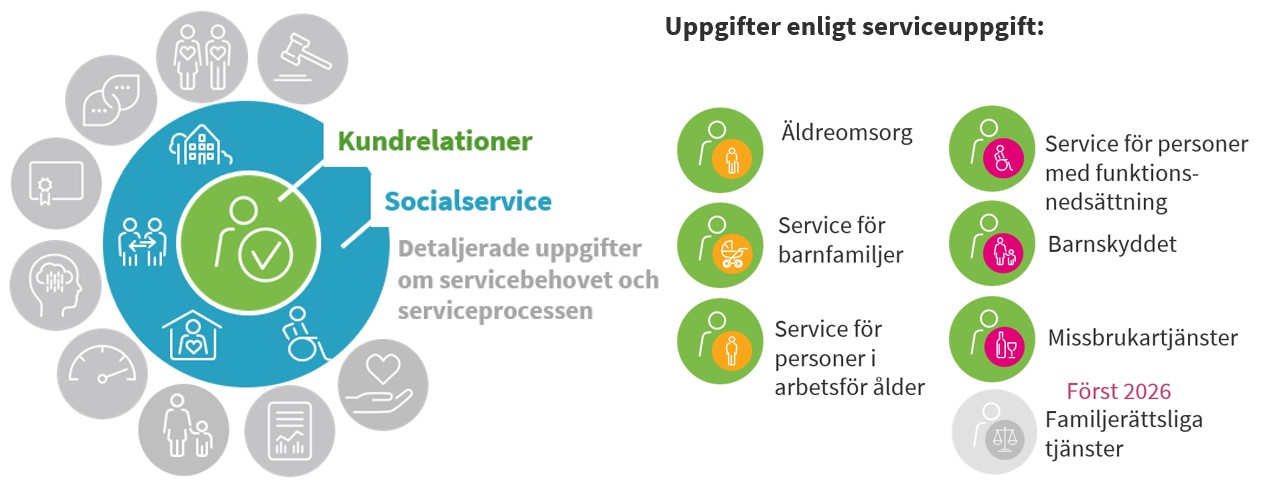 Kundrelationer

Socialservice

Detaljerade uppgifter om servicebehovet och serviceprocessen

Uppgifter enligt serviceuppgift:

Äldreomsorg

Service för barnfamiljer

Service för personer i arbetsför ålder

Service för personer med funktionsnedsättning

Barnskyddet

Missbrukartjänster

Först 2026

Familjerättsliga tjänster